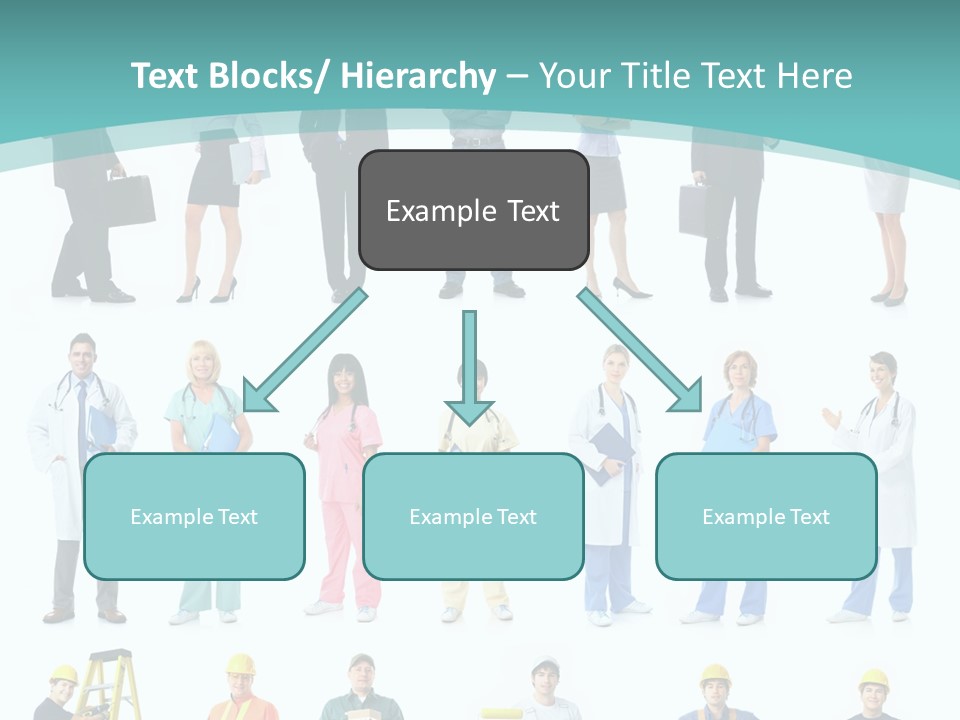 Text Blocks/ Hierarchy – Your Title Text Here

Example Text

Example Text

Example Text

Example Text